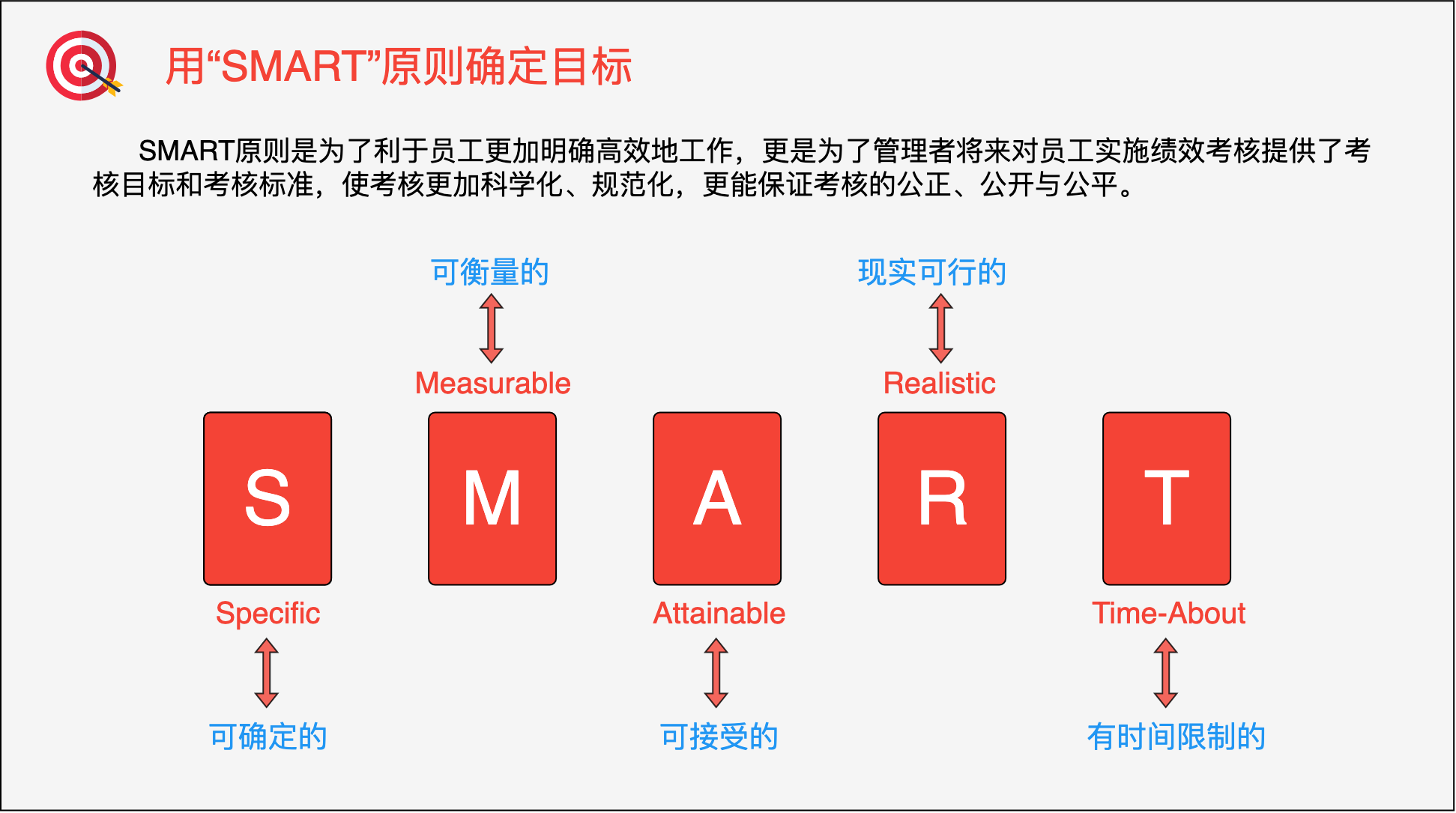 用“SMART”原则确定目标

SMART原则是为了利于员工更加明确高效地工作，更是为了管理者将来对员工实施绩效考核提供了考核目标和考核标准，使考核更加科学化、规范化，更能保证考核的公正、公开与公平。

可衡量的

Measurable

现实可行的

Realistic

S

M

A

R

T

Specific

可确定的

Attainable

可接受的

Time-About

有时间限制的